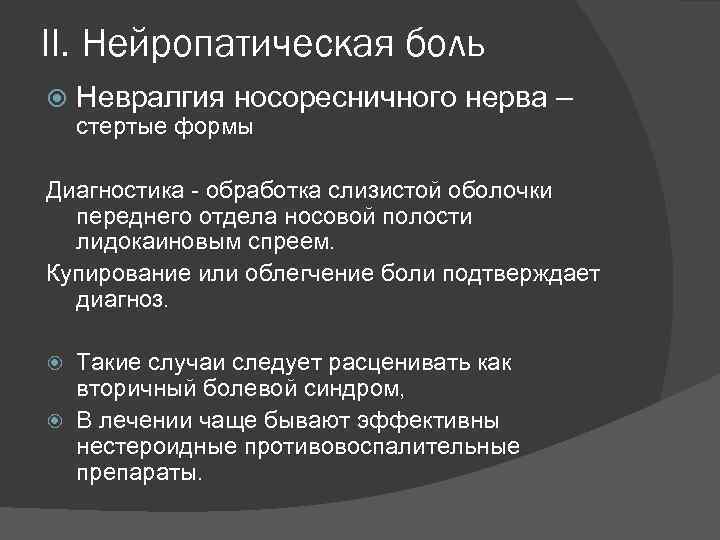 II. Нейропатическая боль

Невралгия носоресничного нерва – стертые формы

Диагностика - обработка слизистой оболочки переднего отдела носовой полости лидокаиновым спреем.

Купирование или облегчение боли подтверждает диагноз.

Такие случаи следует расценивать как вторичный болевой синдром,

В лечении чаще бывают эффективны нестероидные противовоспалительные препараты.